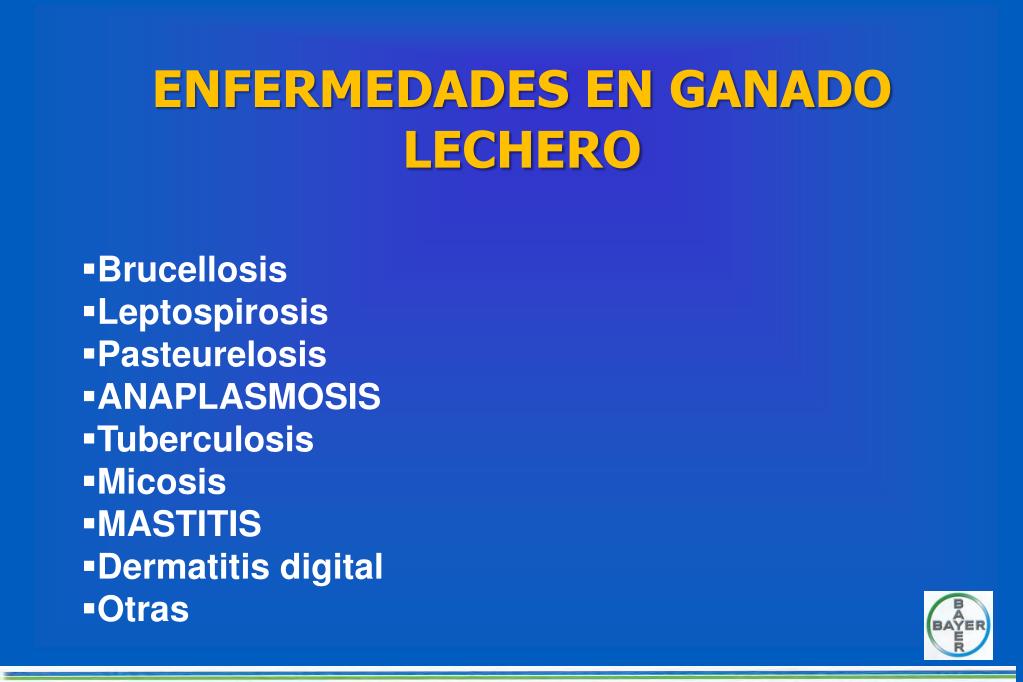 ENFERMEDADES EN GANADO LECHERO

▪Brucellosis
▪Leptospirosis
▪Pasteurelosis
▪ANAPLASMOSIS
▪Tuberculosis
▪Micosis
▪MASTITIS
▪Dermatitis digital
▪Otras

BAYER
BAYER